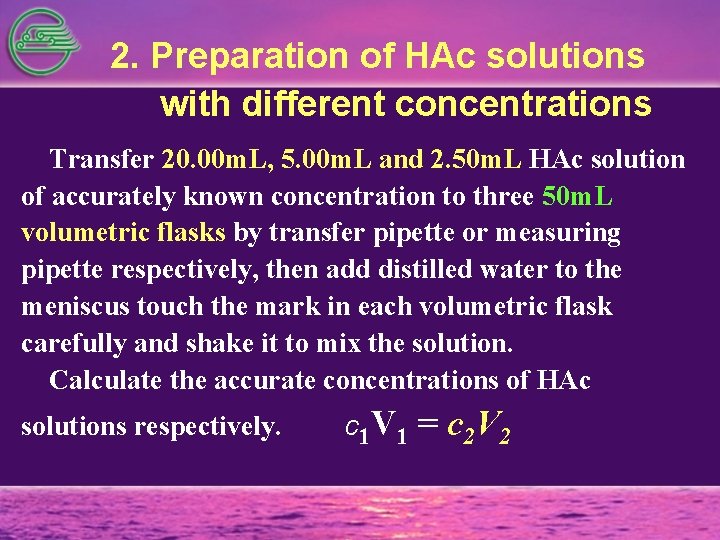 2. Preparation of HAc solutions with different concentrations

Transfer 20.00mL, 5.00mL and 2.50mL HAc solution of accurately known concentration to three 50mL volumetric flasks by transfer pipette or measuring pipette respectively, then add distilled water to the meniscus touch the mark in each volumetric flask carefully and shake it to mix the solution.

Calculate the accurate concentrations of HAc solutions respectively. $c_1V_1 = c_2V_2$